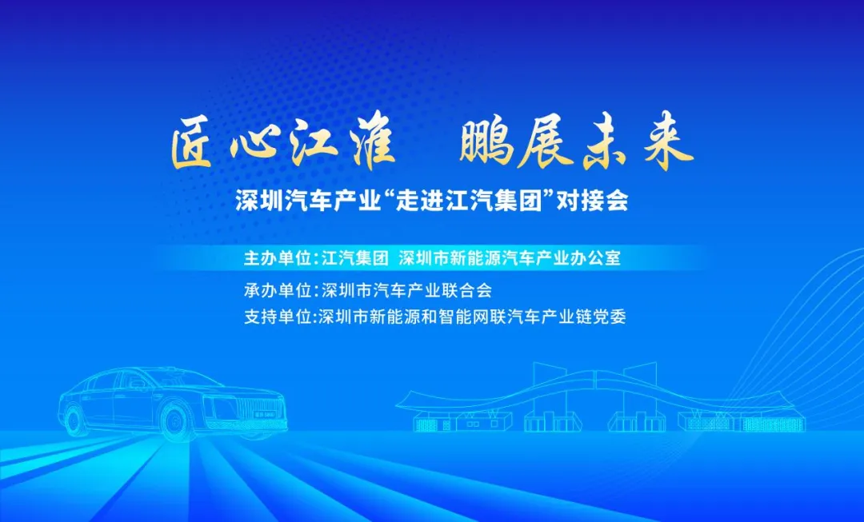 匠心江淮　鹏展未来

深圳汽车产业“走进江汽集团”对接会

主办单位：江汽集团　深圳市新能源汽车产业办公室

承办单位：深圳市汽车产业联合会

支持单位：深圳市新能源和智能网联汽车产业链党委